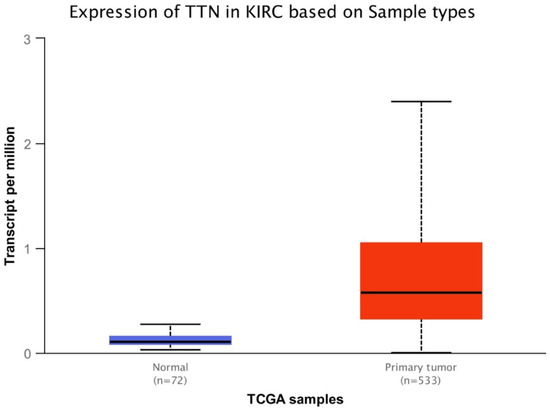 Expression of TTN in KIRC based on Sample types

Transcript per million

3
2
1
0

Normal
(n=72)

Primary tumor
(n=533)

TCGA samples